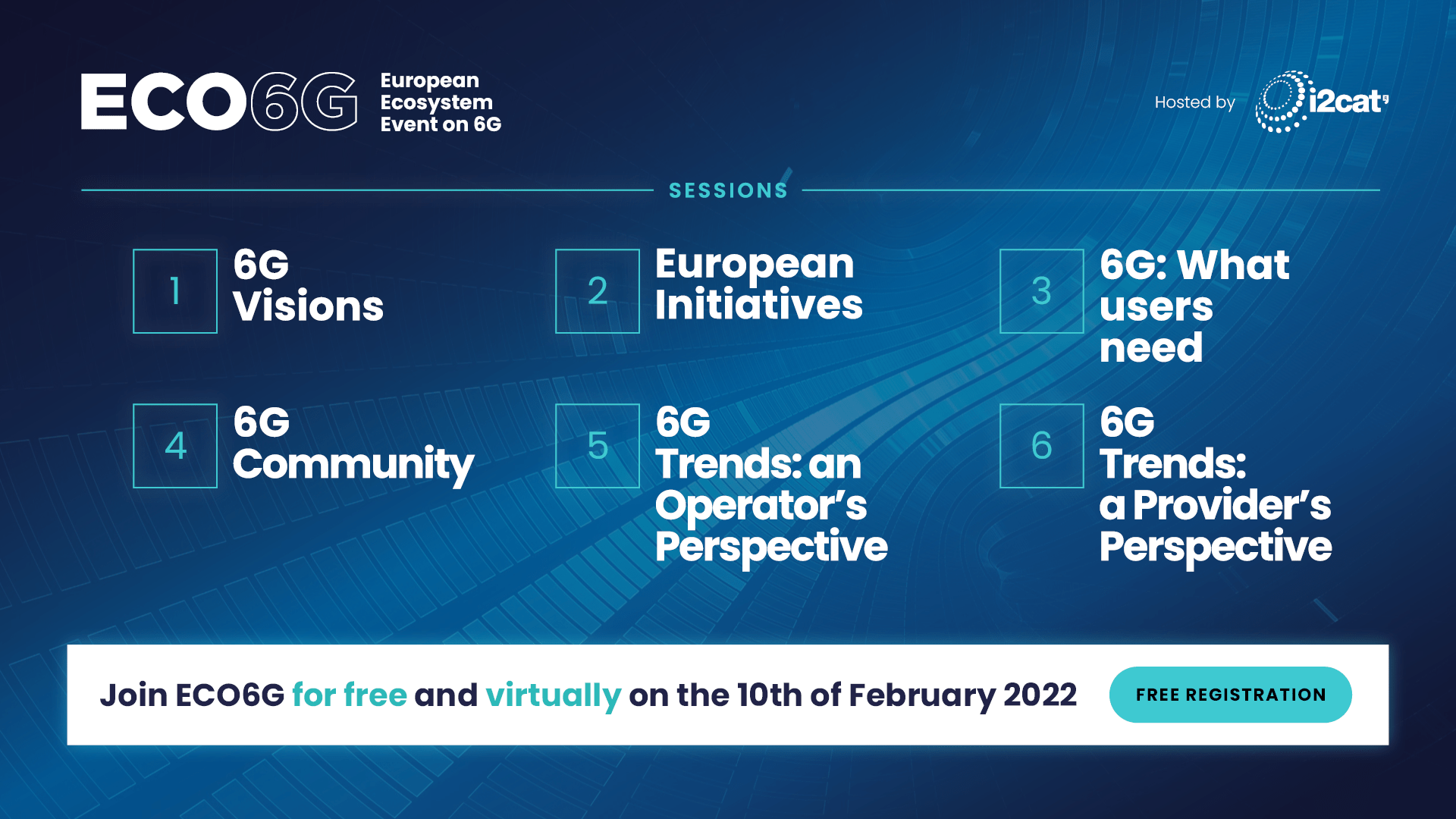 ECO6G European Ecosystem Event on 6G

Hosted by i2cat

SESSIONS

1 6G Visions

2 European Initiatives

3 6G: What users need

4 6G Community

5 6G Trends: an Operator's Perspective

6 6G Trends: a Provider's Perspective

Join ECO6G for free and virtually on the 10th of February 2022

FREE REGISTRATION